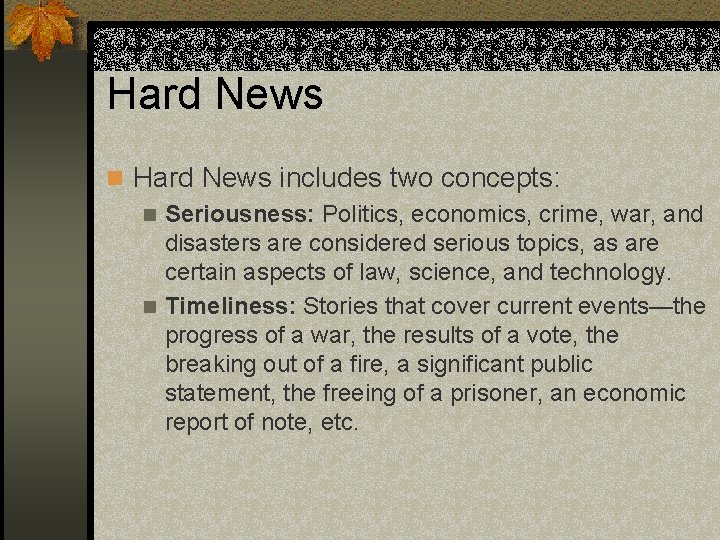 Hard News

Hard News includes two concepts:

Seriousness: Politics, economics, crime, war, and disasters are considered serious topics, as are certain aspects of law, science, and technology.

Timeliness: Stories that cover current events—the progress of a war, the results of a vote, the breaking out of a fire, a significant public statement, the freeing of a prisoner, an economic report of note, etc.